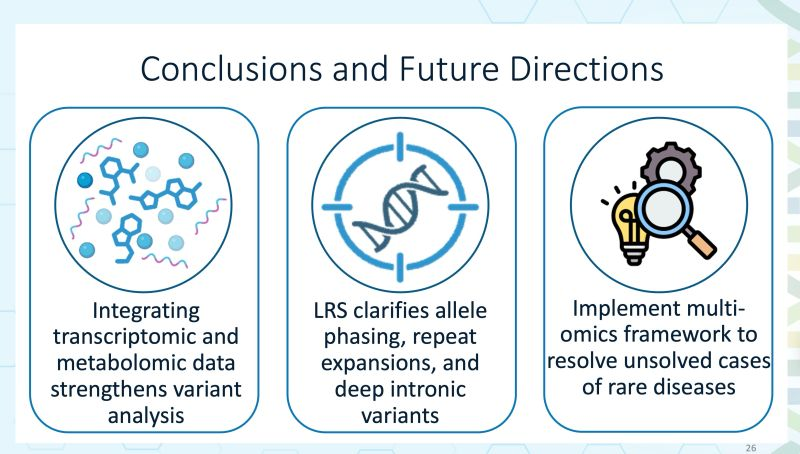 Conclusions and Future Directions

Integrating transcriptomic and metabolomic data strengthens variant analysis

LRS clarifies allele phasing, repeat expansions, and deep intronic variants

Implement multi-omics framework to resolve unsolved cases of rare diseases

26